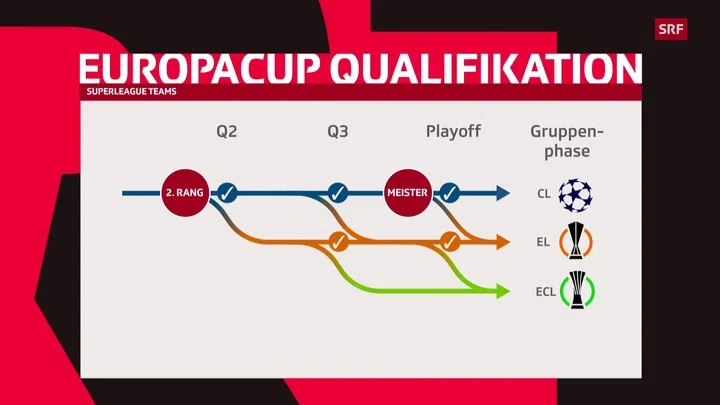 SRF

EUROPACUP QUALIFIKATION

SUPERLEAGUE TEAMS

Q2

Q3

Playoff

Gruppenphase

2. RANG

MEISTER

CL

EL

ECL